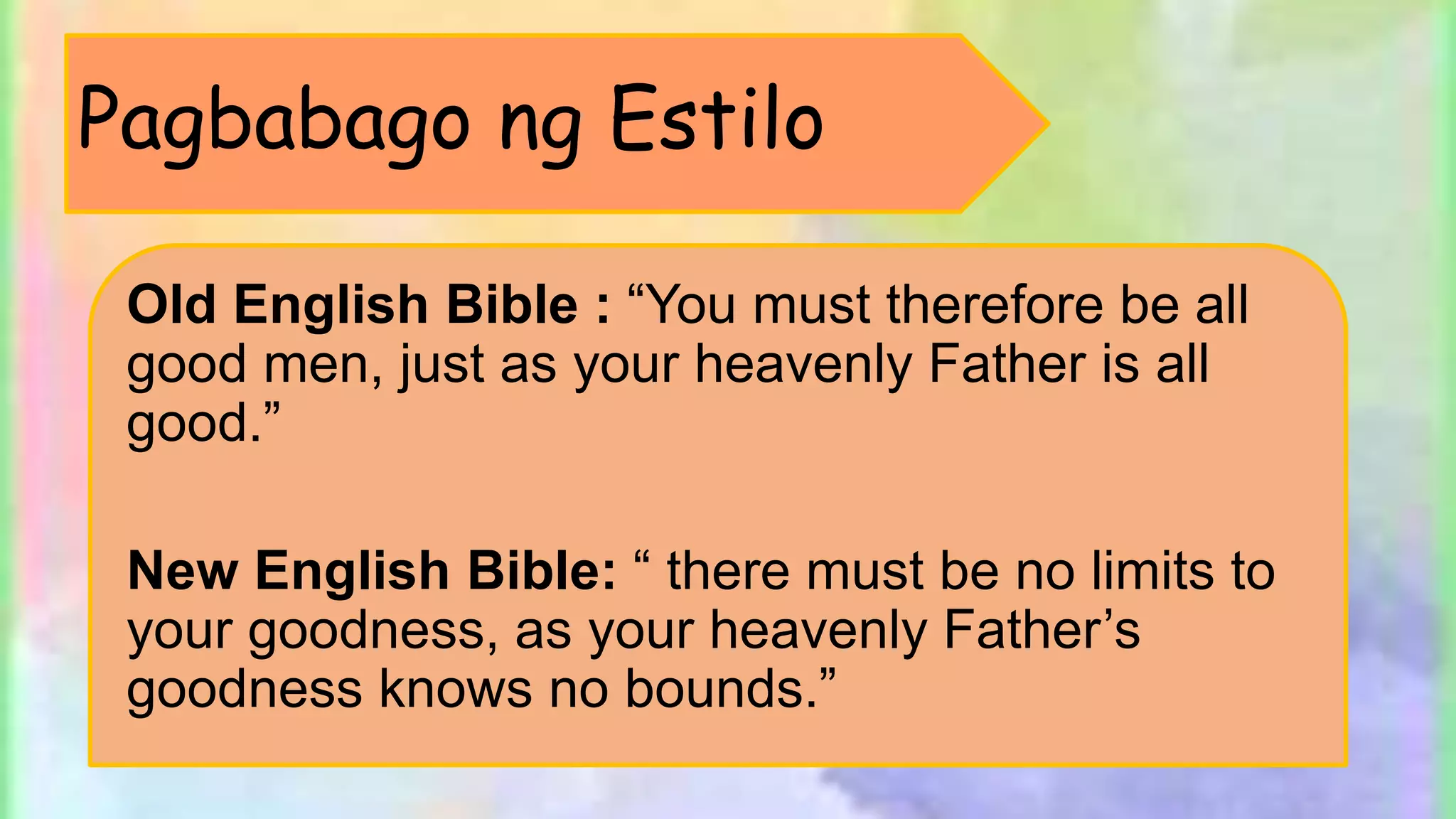 Pagbabago ng Estilo

Old English Bible : “You must therefore be all good men, just as your heavenly Father is all good.”

New English Bible: “ there must be no limits to your goodness, as your heavenly Father’s goodness knows no bounds.”